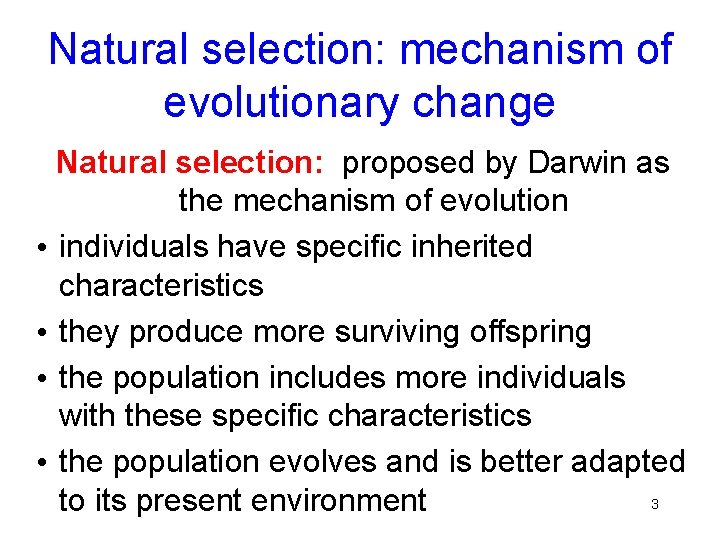 Natural selection: mechanism of evolutionary change

Natural selection: proposed by Darwin as the mechanism of evolution

• individuals have specific inherited characteristics
• they produce more surviving offspring
• the population includes more individuals with these specific characteristics
• the population evolves and is better adapted to its present environment

3